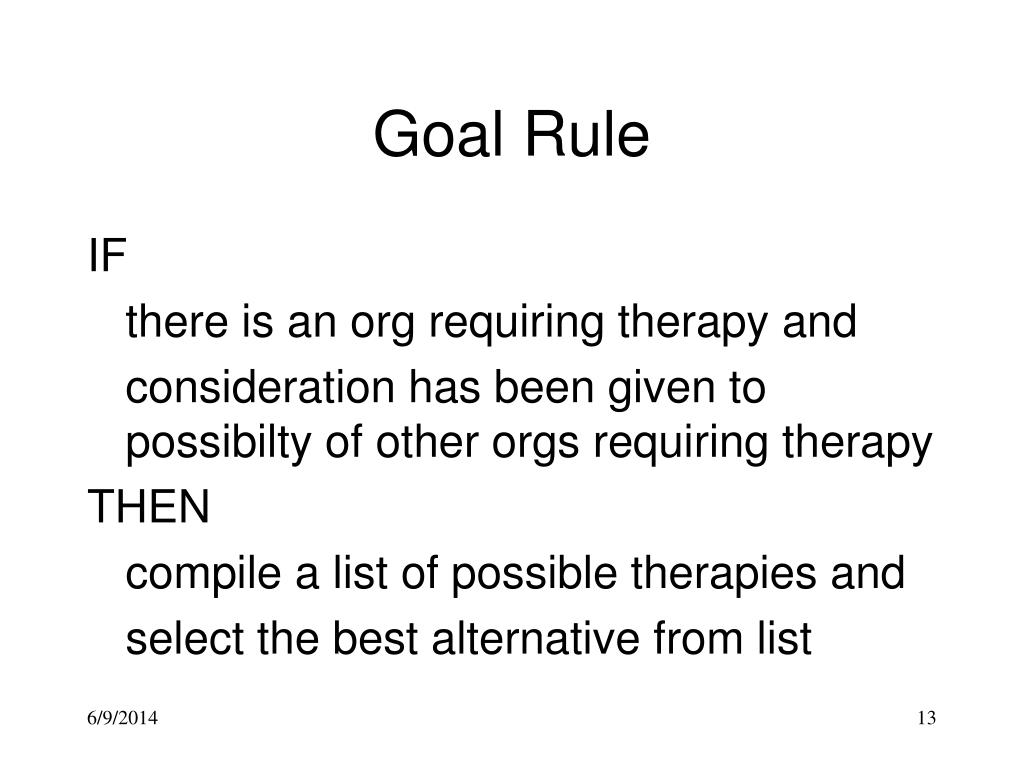 Goal Rule

IF

there is an org requiring therapy and

consideration has been given to possibilty of other orgs requiring therapy

THEN

compile a list of possible therapies and

select the best alternative from list

6/9/2014

13